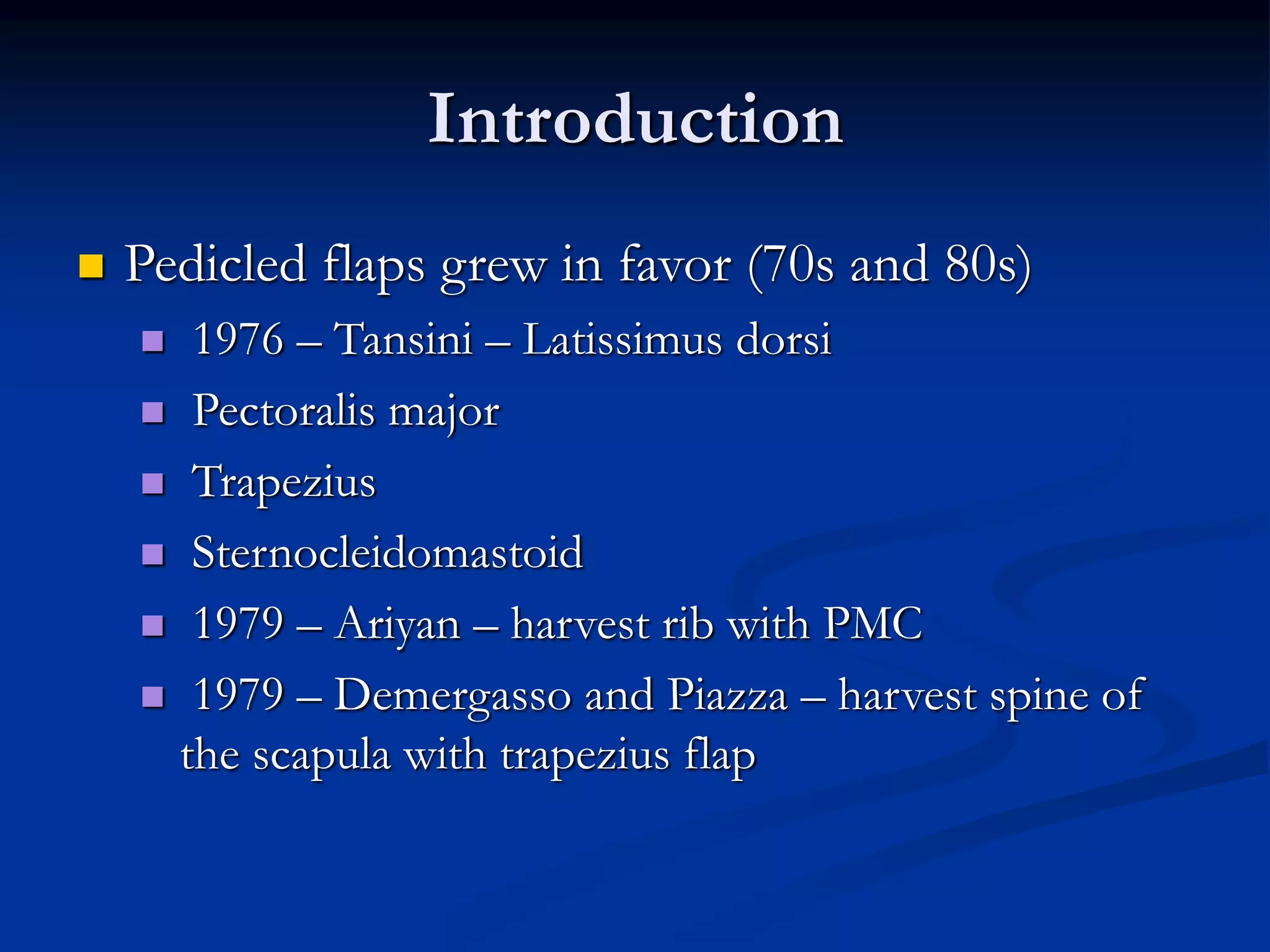 Introduction

Pedicled flaps grew in favor (70s and 80s)

1976 – Tansini – Latissimus dorsi

Pectoralis major

Trapezius

Sternocleidomastoid

1979 – Ariyan – harvest rib with PMC

1979 – Demergasso and Piazza – harvest spine of the scapula with trapezius flap